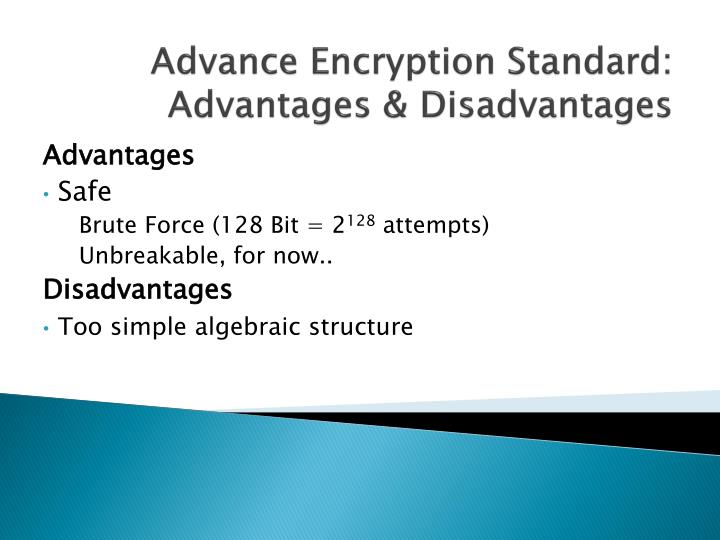 Advance Encryption Standard: Advantages & Disadvantages

Advantages

• Safe

Brute Force (128 Bit = $2^{128}$ attempts)

Unbreakable, for now..

Disadvantages

• Too simple algebraic structure